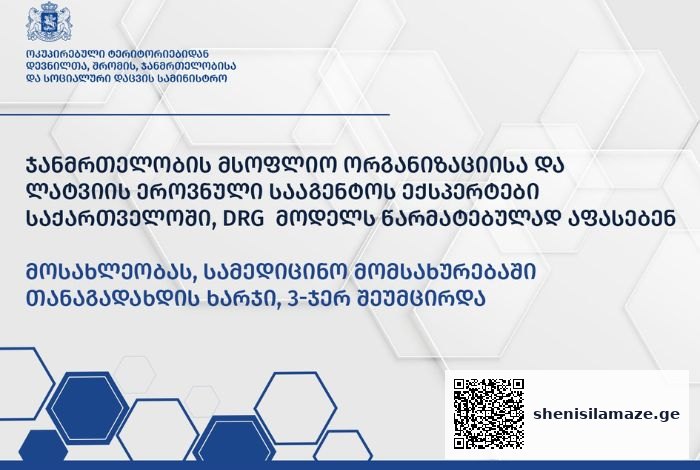 ოკუპირებული ტერიტორიებიდან დევნილთა, შრომის, ჯანმრთელობისა და სოციალური დაცვის სამინისტრო

ჯანმრთელობის მსოფლიო ორგანიზაციისა და ლატვიის ეროვნული სააგენტოს ექსპერტები საქართველოში, DRG მოდელს წარმატებულად აფასებენ

მოსახლეობას, სამედიცინო მომსახურებაში თანაგადახდის ხარჯი, 3-ჯერ შეუმცირდა

shenisilamaze.ge